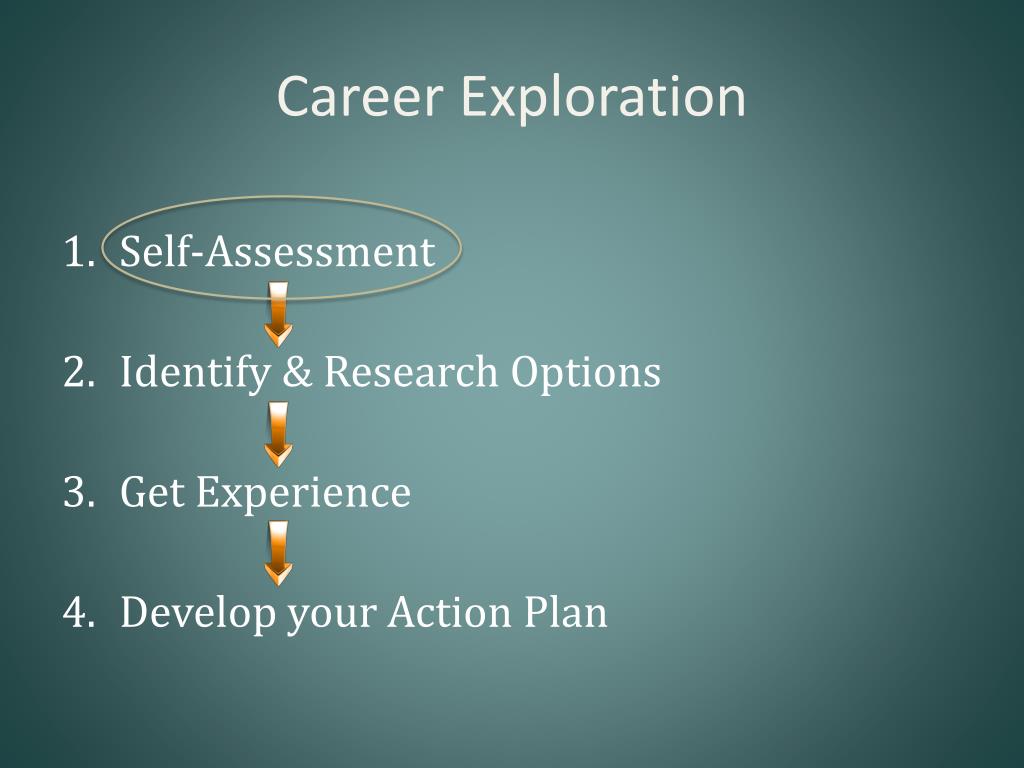 Career Exploration

1. Self-Assessment

2. Identify & Research Options

3. Get Experience

4. Develop your Action Plan